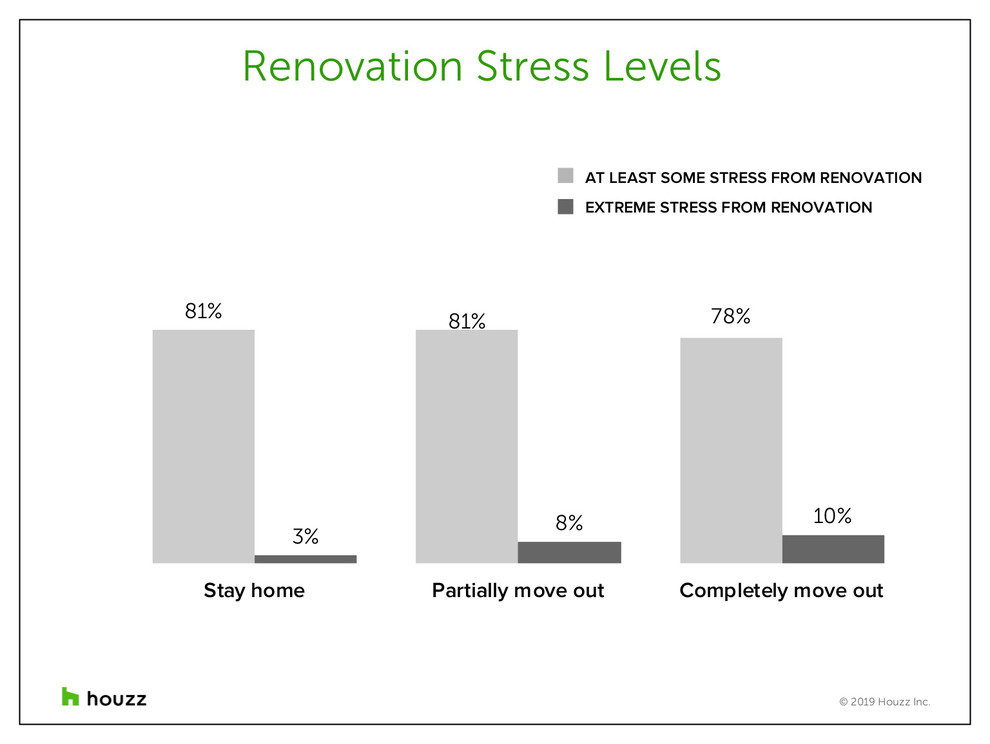 Renovation Stress Levels

AT LEAST SOME STRESS FROM RENOVATION
EXTREME STRESS FROM RENOVATION

81%
3%
Stay home

81%
8%
Partially move out

78%
10%
Completely move out

houzz

© 2019 Houzz Inc.